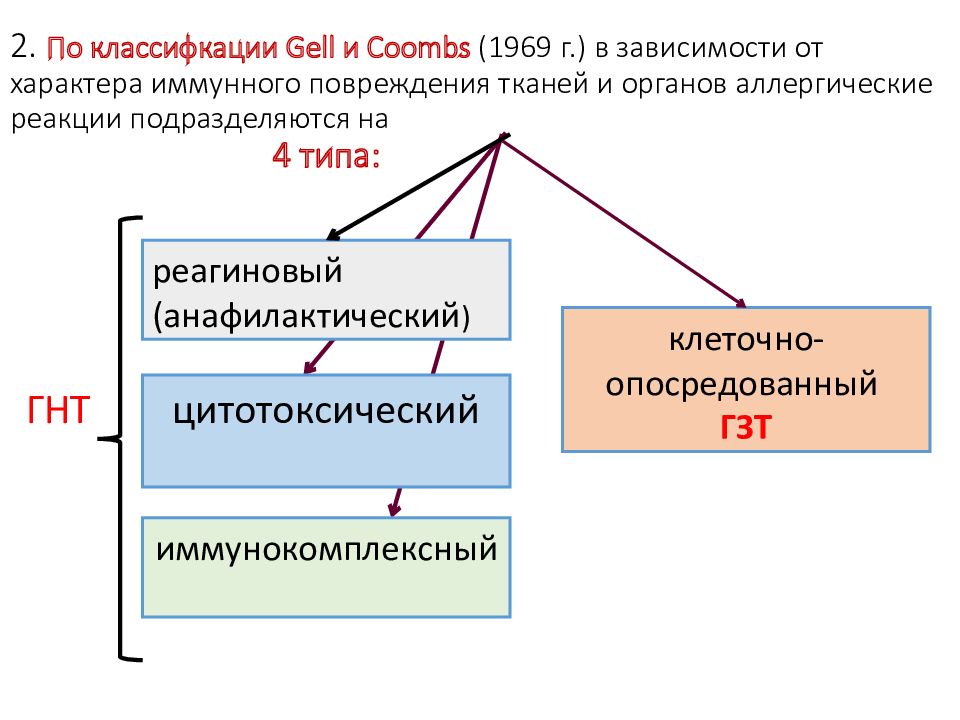 2. По классифкации Gell и Coombs (1969 г.) в зависимости от характера иммунного повреждения тканей и органов аллергические реакции подразделяются на

4 типа:

ГНТ

реагиновый (анафилактический)

цитотоксический

иммунокомплексный

клеточно-опосредованный ГЗТ